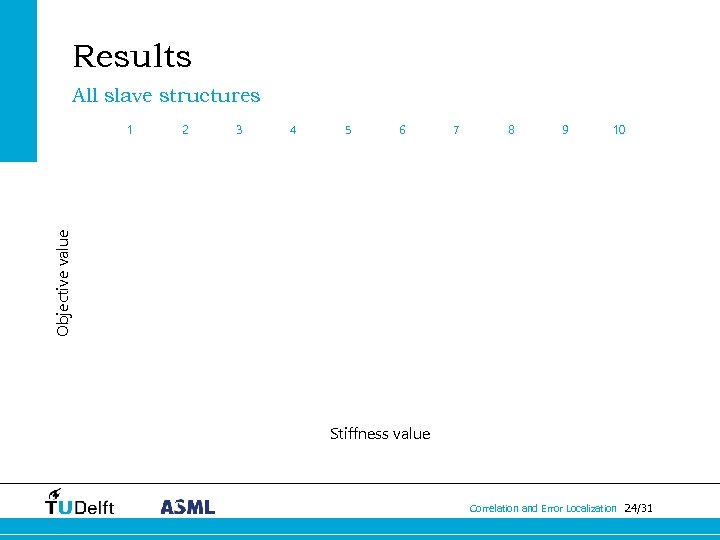 Results

All slave structures

1 2 3 4 5 6 7 8 9 10

Objective value

Stiffness value

TUDelft ASML

Correlation and Error Localization 24/31